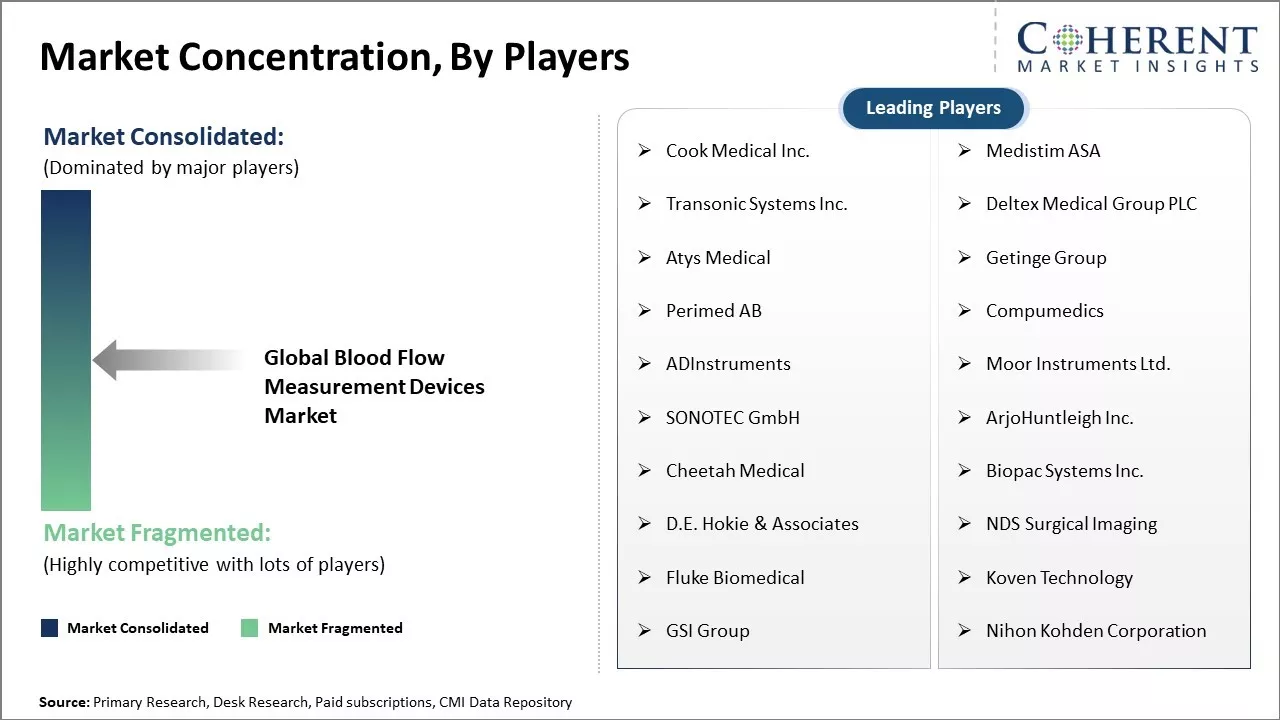 Market Concentration, By Players

COHERENT
MARKET INSIGHTS

Market Consolidated:
(Dominated by major players)

Global Blood Flow Measurement Devices Market

Market Fragmented:
(Highly competitive with lots of players)

Market Consolidated
Market Fragmented

Leading Players

➢ Cook Medical Inc.
➢ Transonic Systems Inc.
➢ Atys Medical
➢ Perimed AB
➢ ADInstruments
➢ SONOTEC GmbH
➢ Cheetah Medical
➢ D.E. Hokie & Associates
➢ Fluke Biomedical
➢ GSI Group

➢ Medistim ASA
➢ Deltex Medical Group PLC
➢ Getinge Group
➢ Compumedics
➢ Moor Instruments Ltd.
➢ ArjoHuntleigh Inc.
➢ Biopac Systems Inc.
➢ NDS Surgical Imaging
➢ Koven Technology
➢ Nihon Kohden Corporation

Source: Primary Research, Desk Research, Paid subscriptions, CMI Data Repository